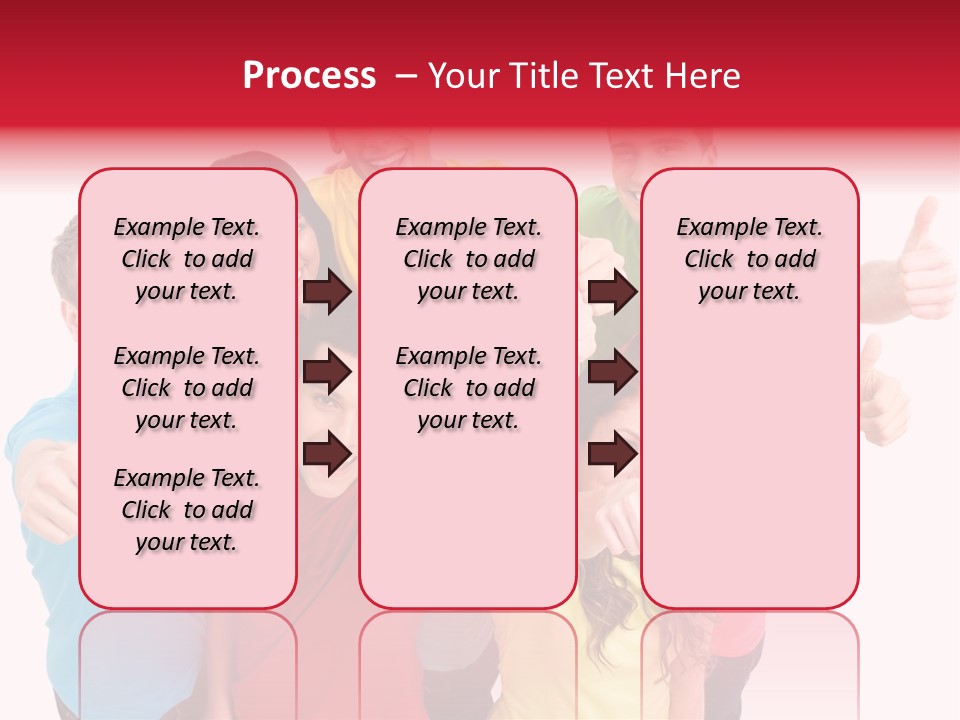 Process – Your Title Text Here

Example Text. Click to add your text.

Example Text. Click to add your text.

Example Text. Click to add your text.

Example Text. Click to add your text.

Example Text. Click to add your text.

Example Text. Click to add your text.